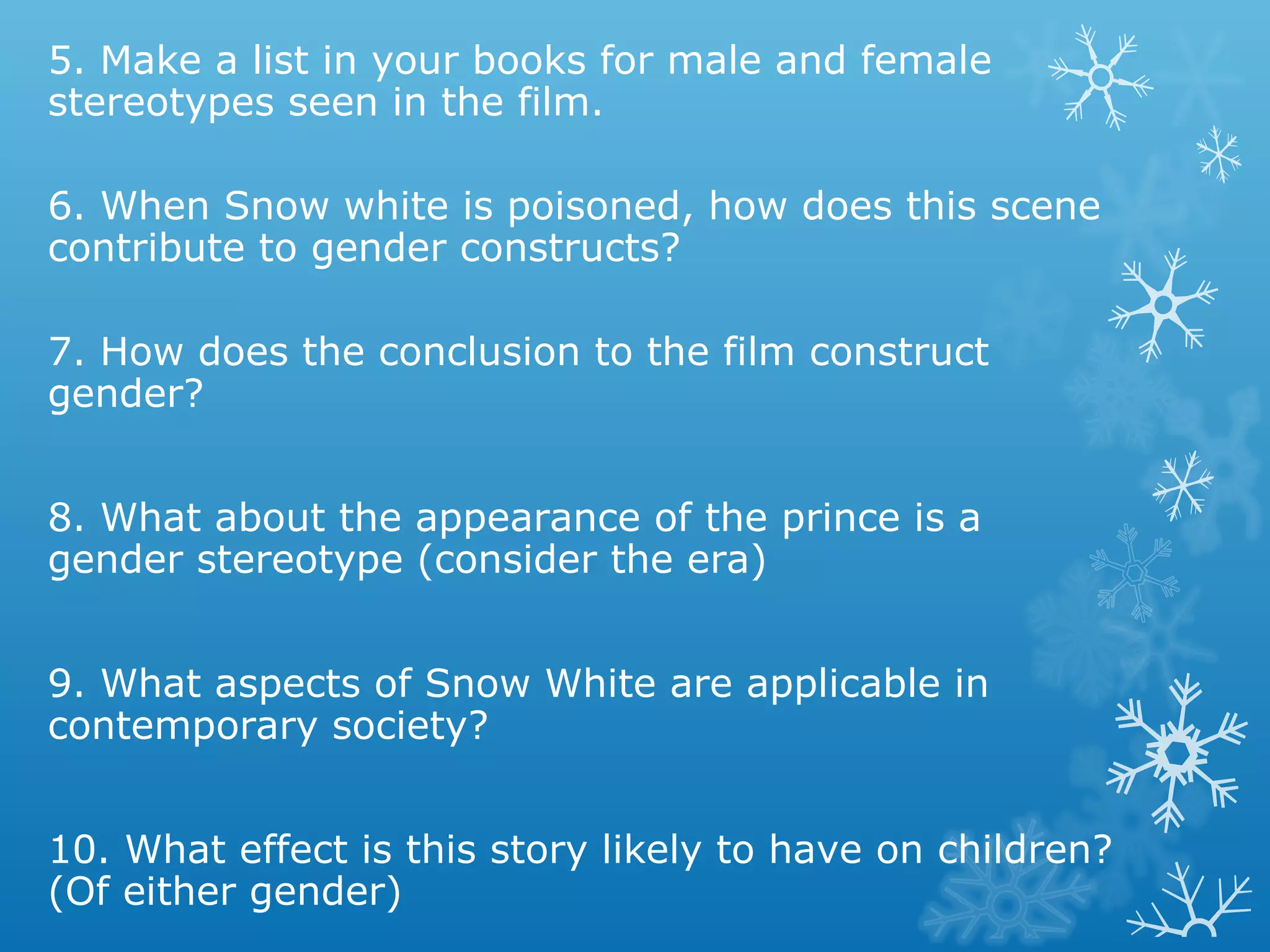 5. Make a list in your books for male and female stereotypes seen in the film.

6. When Snow white is poisoned, how does this scene contribute to gender constructs?

7. How does the conclusion to the film construct gender?

8. What about the appearance of the prince is a gender stereotype (consider the era)

9. What aspects of Snow White are applicable in contemporary society?

10. What effect is this story likely to have on children? (Of either gender)